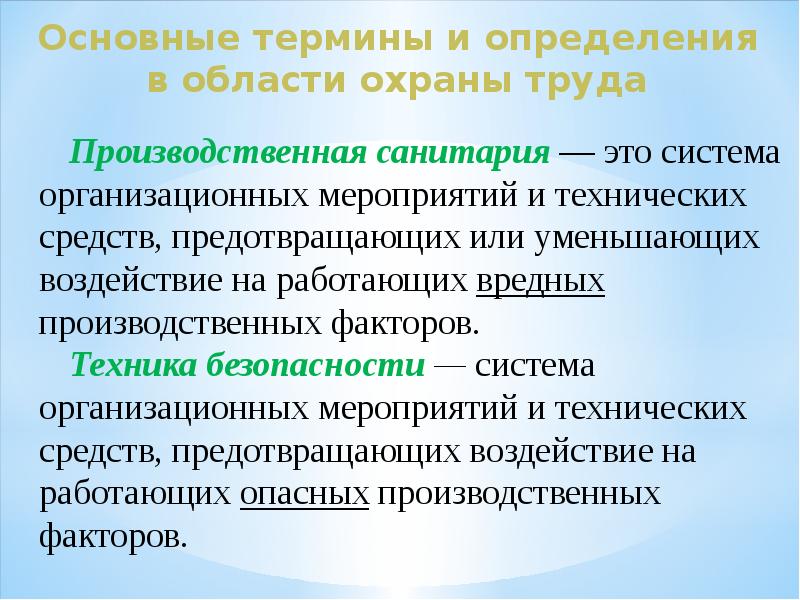 Основные термины и определения в области охраны труда

Производственная санитария — это система организационных мероприятий и технических средств, предотвращающих или уменьшающих воздействие на работающих вредных производственных факторов.

Техника безопасности — система организационных мероприятий и технических средств, предотвращающих воздействие на работающих опасных производственных факторов.